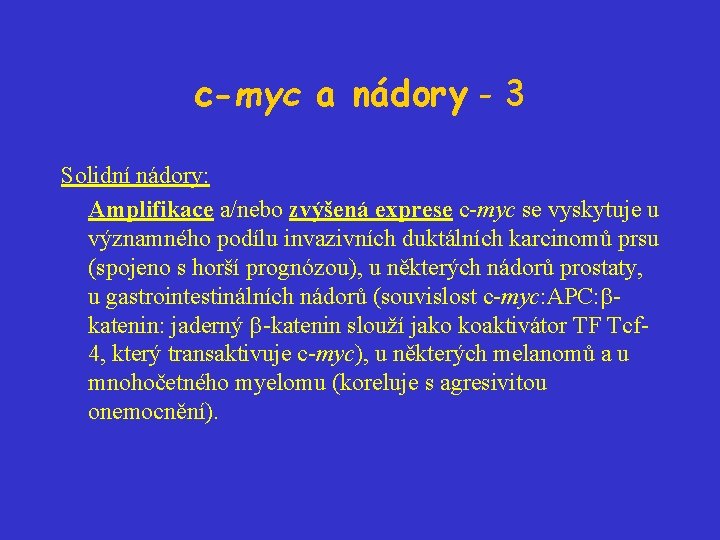 c-myc a nádory - 3

Solidní nádory:

Amplifikace a/nebo zvýšená exprese c-myc se vyskytuje u významného podílu invazivních duktálních karcinomů prsu (spojeno s horší prognózou), u některých nádorů prostaty, u gastrointestinálních nádorů (souvislost c-myc:APC:β-katenin: jaderný β-katenin slouží jako koaktivátor TF Tcf-4, který transaktivuje c-myc), u některých melanomů a u mnohočetného myelomu (koreluje s agresivitou onemocnění).